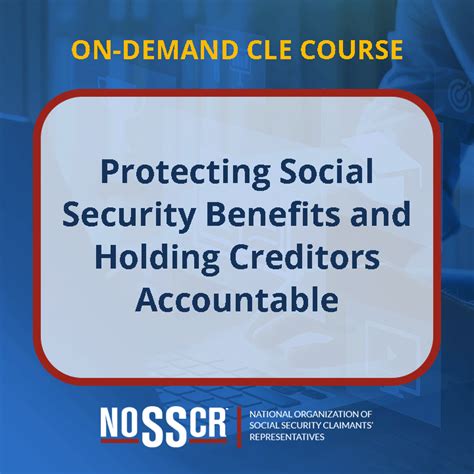 ON-DEMAND CLE COURSE

Protecting Social Security Benefits and Holding Creditors Accountable

NOSSCR

NATIONAL ORGANIZATION OF SOCIAL SECURITY CLAIMANTS' REPRESENTATIVES